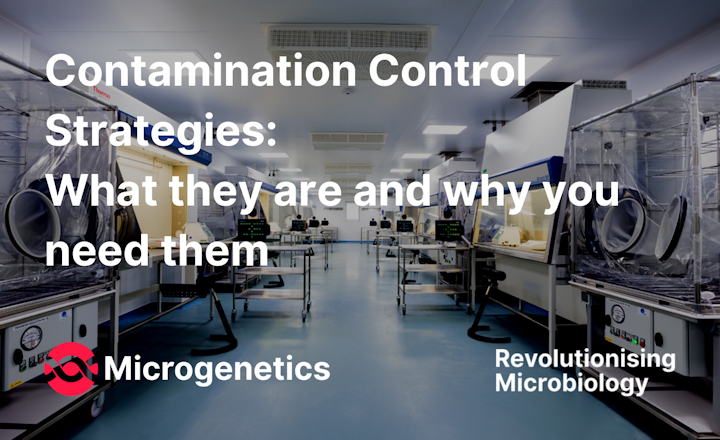 Contamination Control Strategies:
What they are and why you need them

Microgenetics

Revolutionising Microbiology